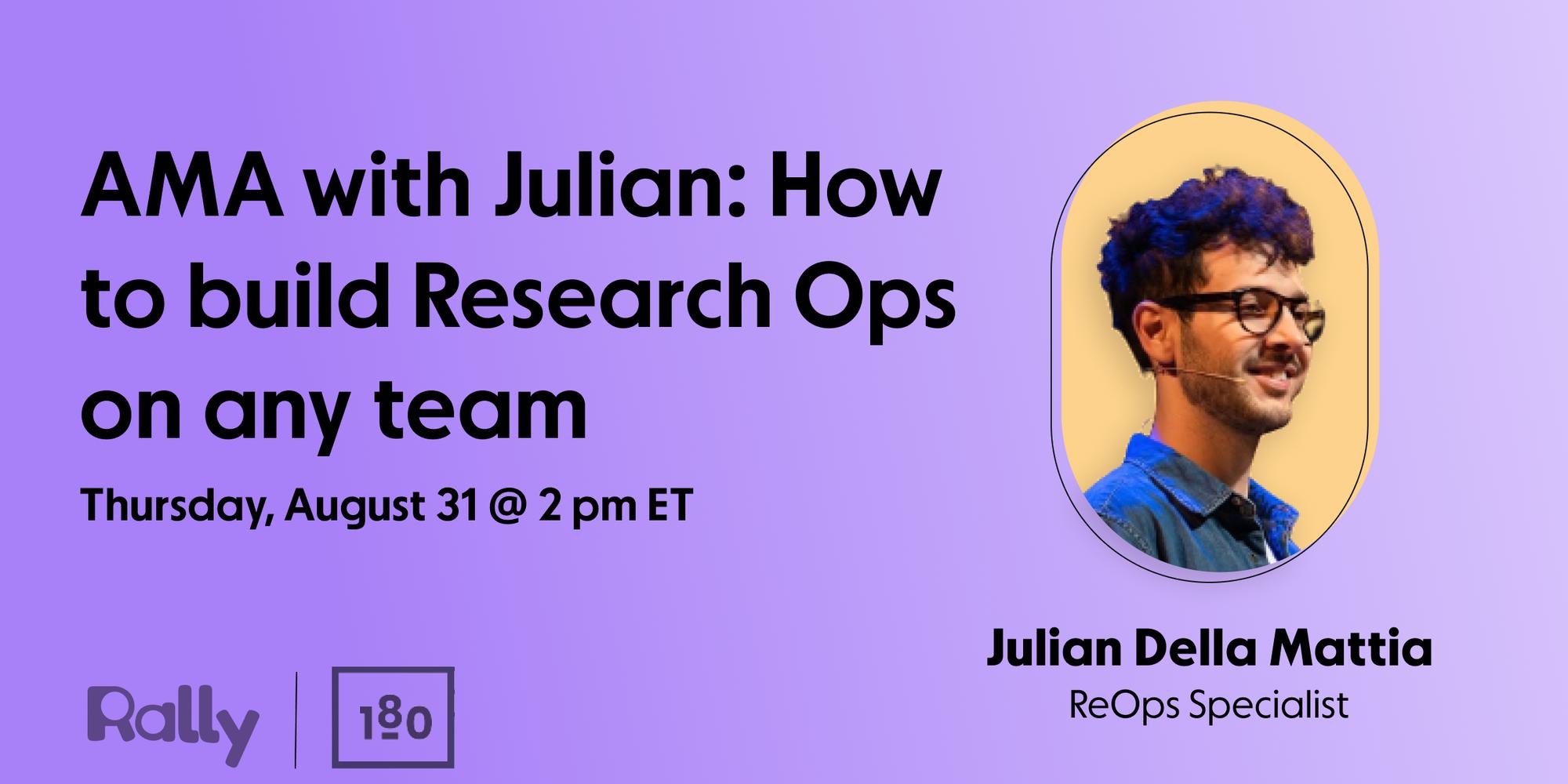 AMA with Julian: How to build Research Ops on any team

Thursday, August 31 @ 2 pm ET

Rally

180

Julian Della Mattia

ReOps Specialist